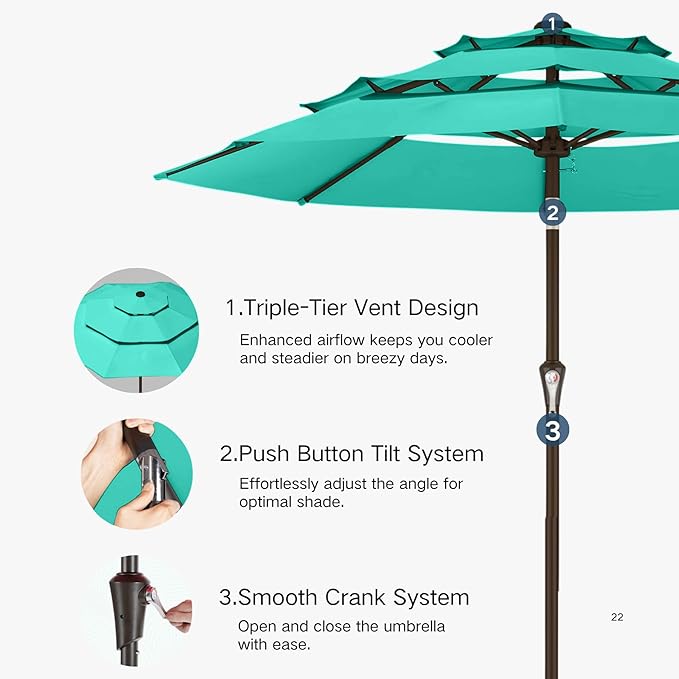 1

2

3

1.Triple-Tier Vent Design

Enhanced airflow keeps you cooler and steadier on breezy days.

2.Push Button Tilt System

Effortlessly adjust the angle for optimal shade.

3.Smooth Crank System

Open and close the umbrella with ease.

22